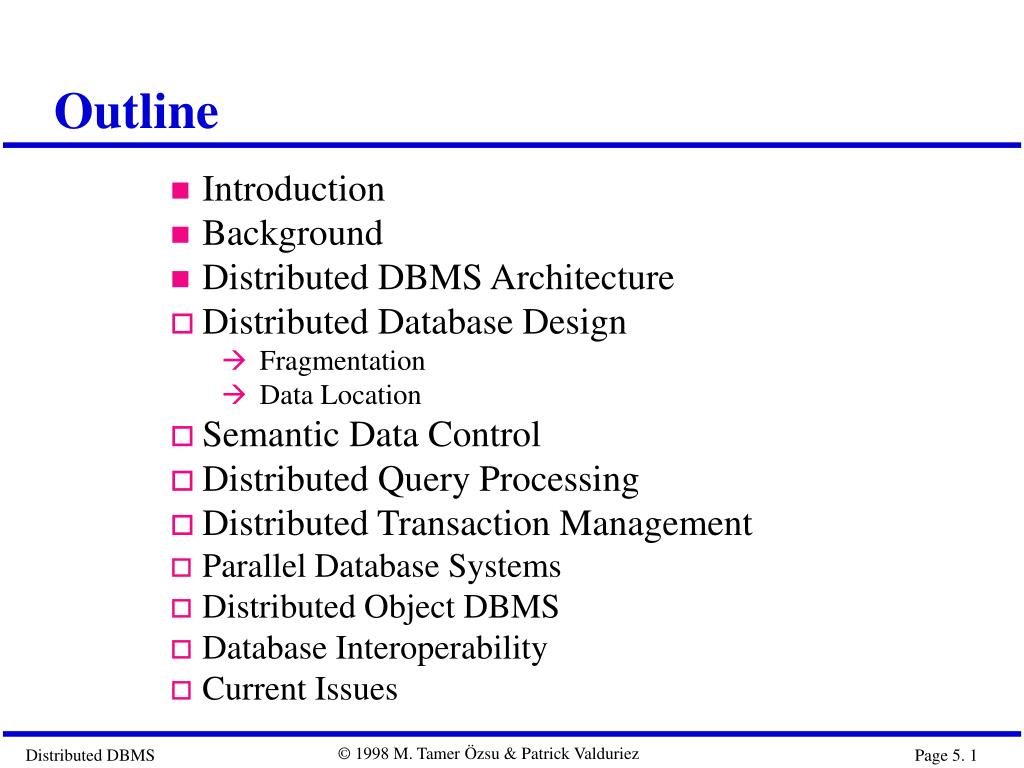 Outline

■ Introduction
■ Background
■ Distributed DBMS Architecture
□ Distributed Database Design
→ Fragmentation
→ Data Location
□ Semantic Data Control
□ Distributed Query Processing
□ Distributed Transaction Management
□ Parallel Database Systems
□ Distributed Object DBMS
□ Database Interoperability
□ Current Issues

Distributed DBMS

© 1998 M. Tamer Özsu & Patrick Valduriez

Page 5. 1